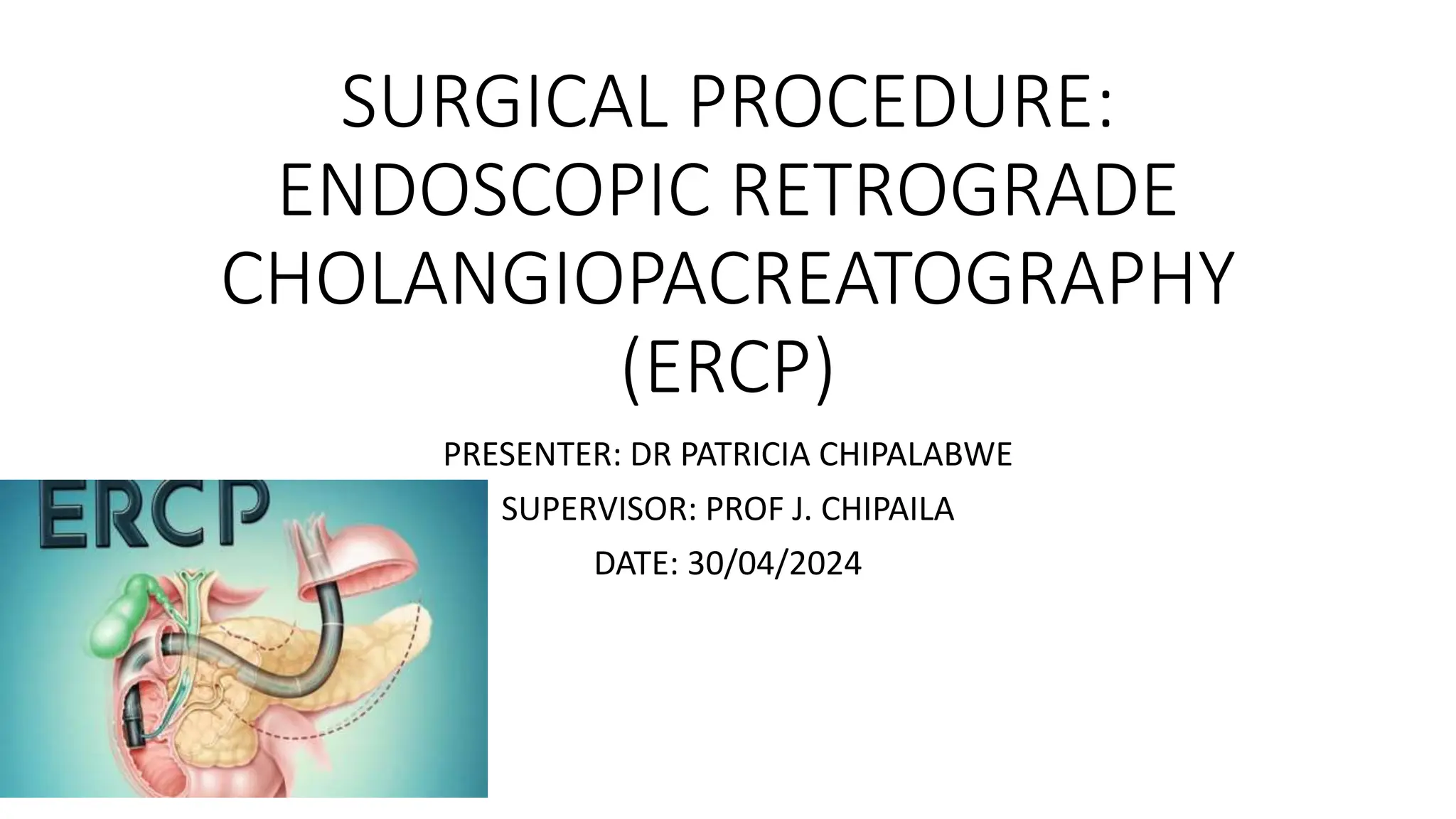 SURGICAL PROCEDURE: ENDOSCOPIC RETROGRADE CHOLANGIOPACREATOGRAPHY (ERCP)

PRESENTER: DR PATRICIA CHIPALABWE

SUPERVISOR: PROF J. CHIPAILA

DATE: 30/04/2024

ERCP